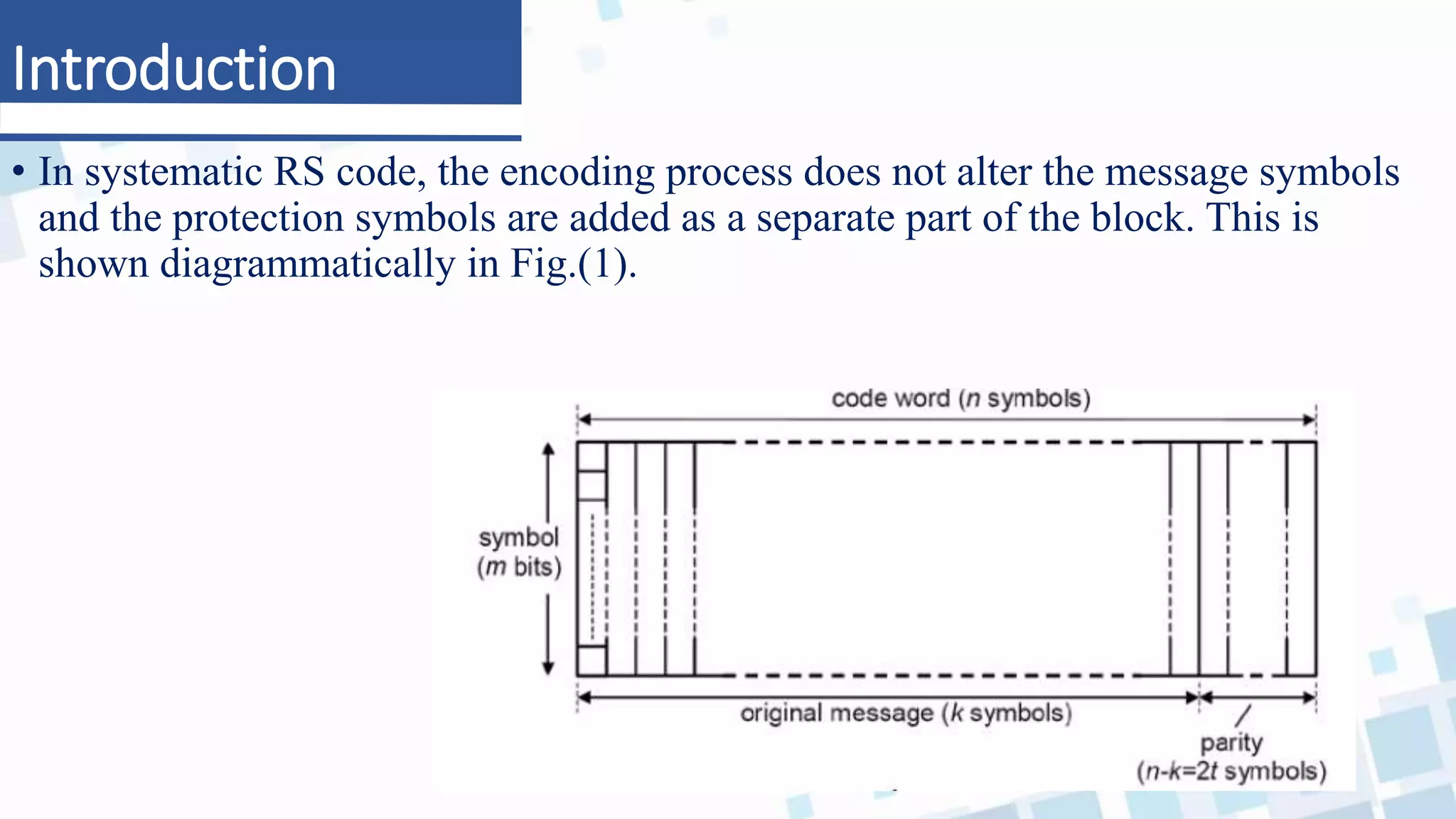 Introduction

• In systematic RS code, the encoding process does not alter the message symbols and the protection symbols are added as a separate part of the block. This is shown diagrammatically in Fig.(1).

code word ($n$ symbols)

symbol ($m$ bits)

original message ($k$ symbols)

parity ($n$-$k$=2$t$ symbols)